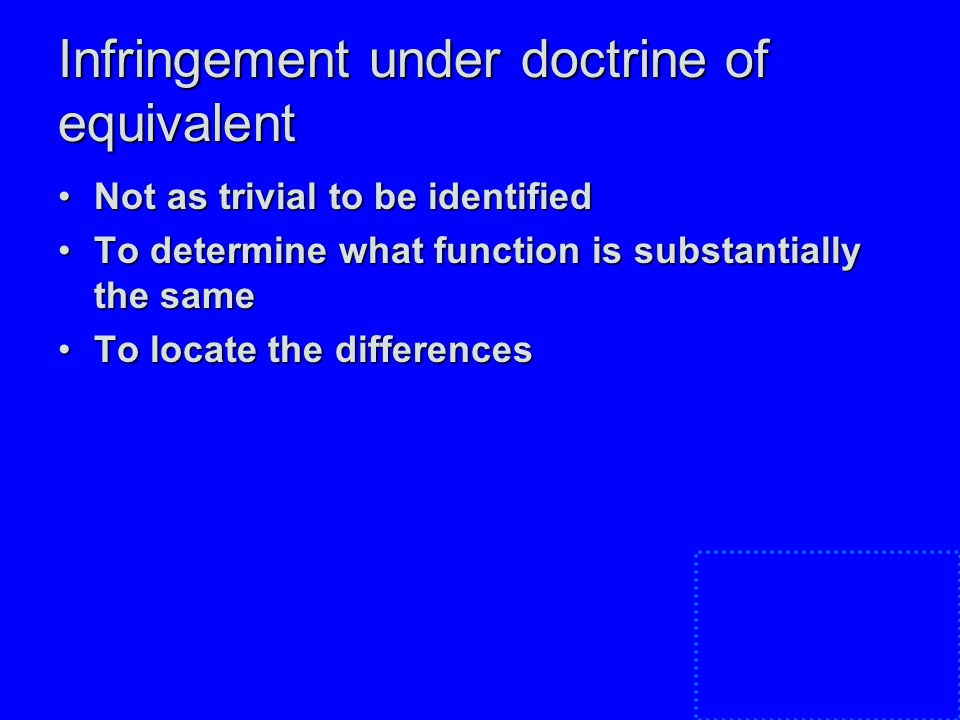 Infringement under doctrine of equivalent

• Not as trivial to be identified
• To determine what function is substantially the same
• To locate the differences